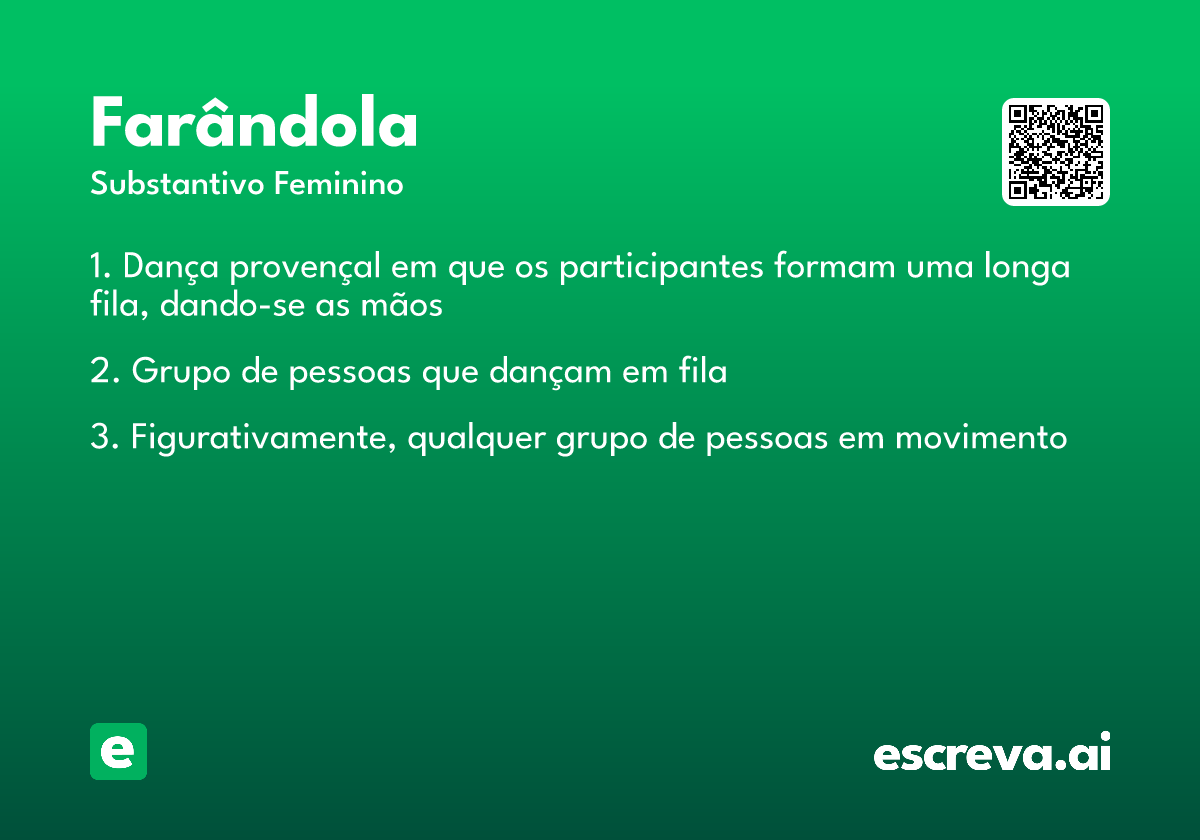 Farândola
Substantivo Feminino

1. Dança provençal em que os participantes formam uma longa fila, dando-se as mãos

2. Grupo de pessoas que dançam em fila

3. Figurativamente, qualquer grupo de pessoas em movimento

e

escreva.ai